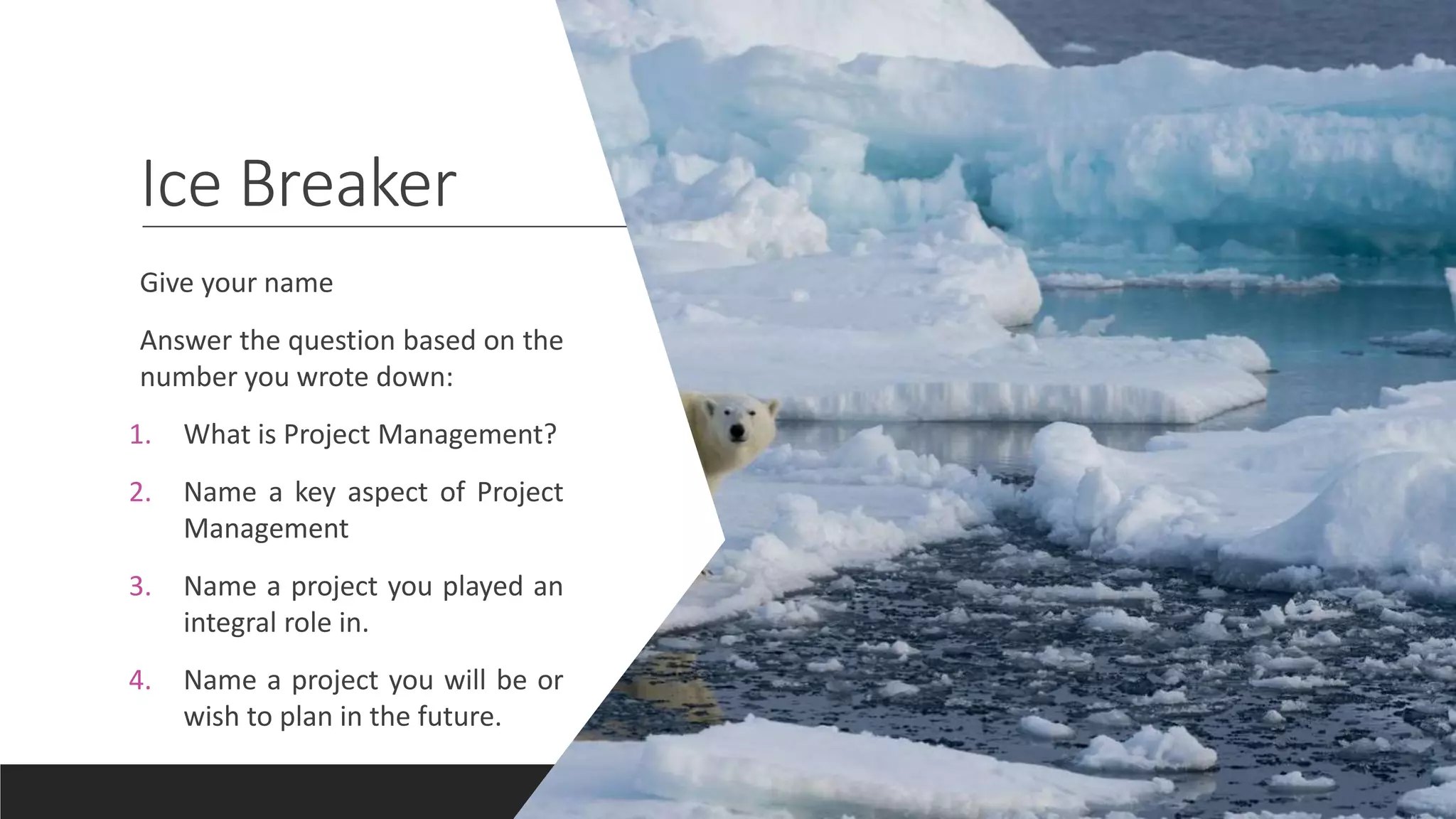 Ice Breaker

Give your name

Answer the question based on the number you wrote down:

1. What is Project Management?

2. Name a key aspect of Project Management

3. Name a project you played an integral role in.

4. Name a project you will be or wish to plan in the future.